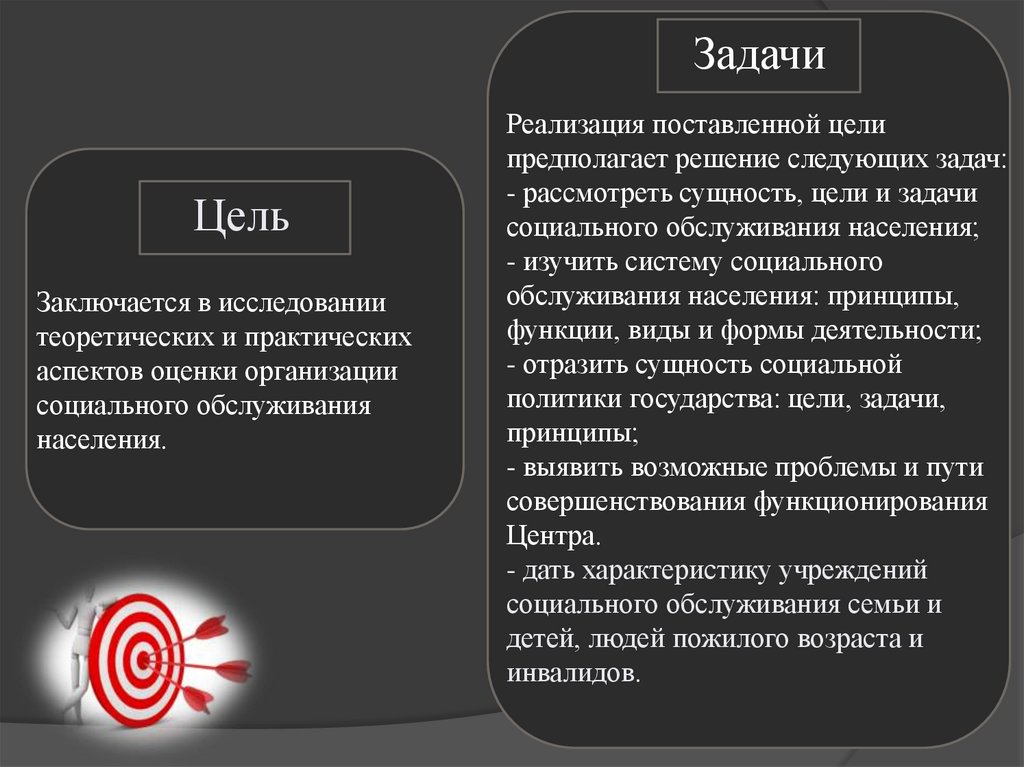 Цель

Заключается в исследовании теоретических и практических аспектов оценки организации социального обслуживания населения.

Задачи

Реализация поставленной цели предполагает решение следующих задач:
- рассмотреть сущность, цели и задачи социального обслуживания населения;
- изучить систему социального обслуживания населения: принципы, функции, виды и формы деятельности;
- отразить сущность социальной политики государства: цели, задачи, принципы;
- выявить возможные проблемы и пути совершенствования функционирования Центра.
- дать характеристику учреждений социального обслуживания семьи и детей, людей пожилого возраста и инвалидов.